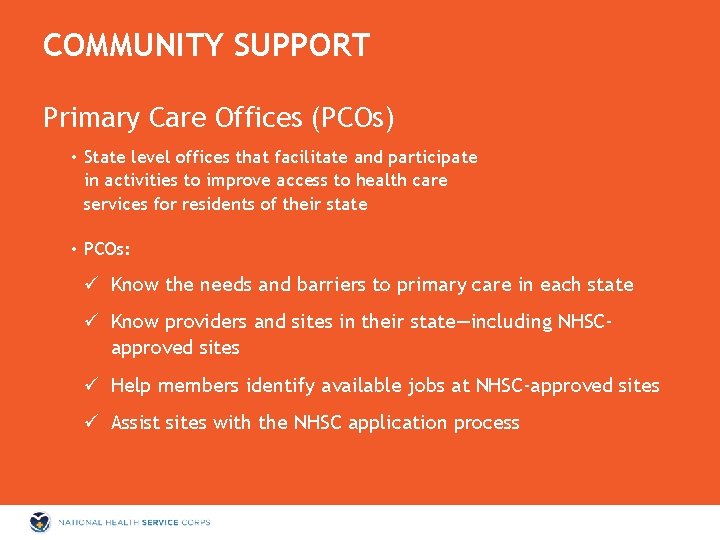 COMMUNITY SUPPORT

Primary Care Offices (PCOs)

• State level offices that facilitate and participate in activities to improve access to health care services for residents of their state

• PCOs:

✓ Know the needs and barriers to primary care in each state

✓ Know providers and sites in their state—including NHSC-approved sites

✓ Help members identify available jobs at NHSC-approved sites

✓ Assist sites with the NHSC application process

NATIONAL HEALTH SERVICE CORPS